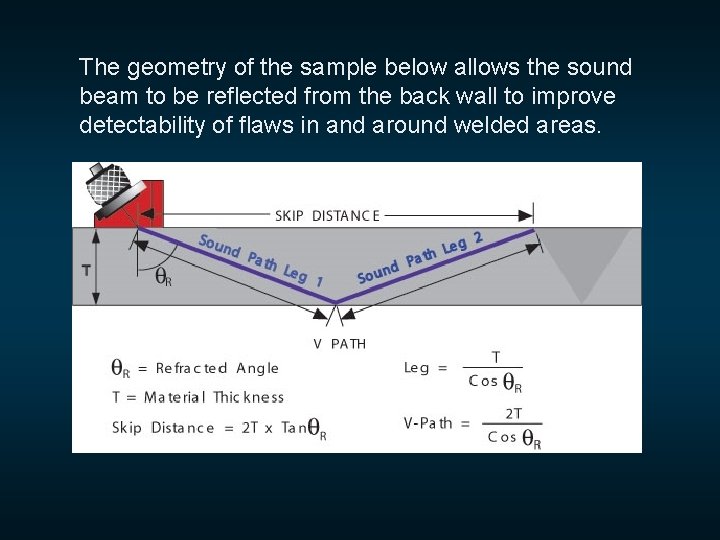 The geometry of the sample below allows the sound beam to be reflected from the back wall to improve detectability of flaws in and around welded areas.

SKIP DISTANCE

T

$\theta_R$

Sound Path Leg 1

Sound Path Leg 2

V PATH

$\theta_R$ = Refracted Angle

T = Material Thickness

Skip Distance = 2T x Tan$\theta_R$

Leg = $\frac{T}{Cos\ \theta_R}$

V-Path = $\frac{2T}{Cos\ \theta_R}$